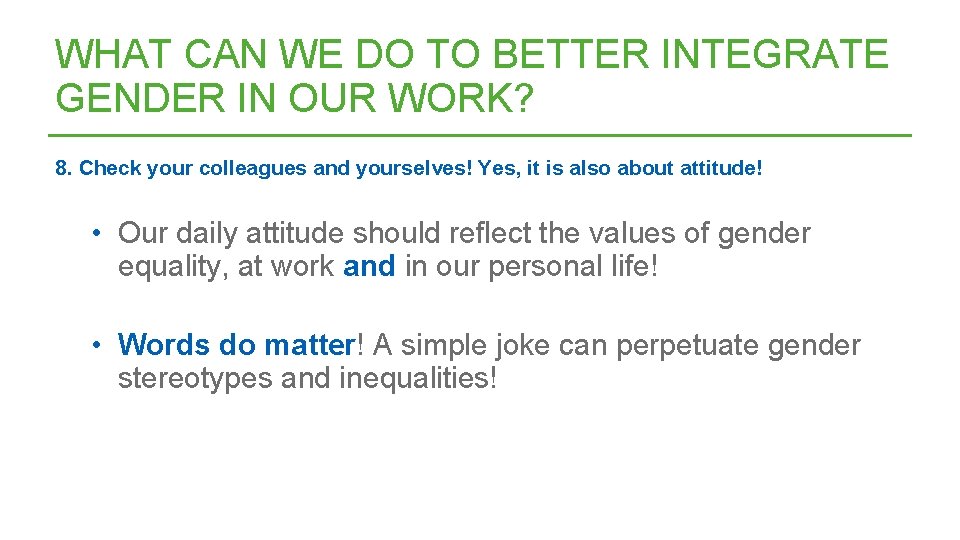 WHAT CAN WE DO TO BETTER INTEGRATE GENDER IN OUR WORK?

8. Check your colleagues and yourselves! Yes, it is also about attitude!

• Our daily attitude should reflect the values of gender equality, at work and in our personal life!

• Words do matter! A simple joke can perpetuate gender stereotypes and inequalities!